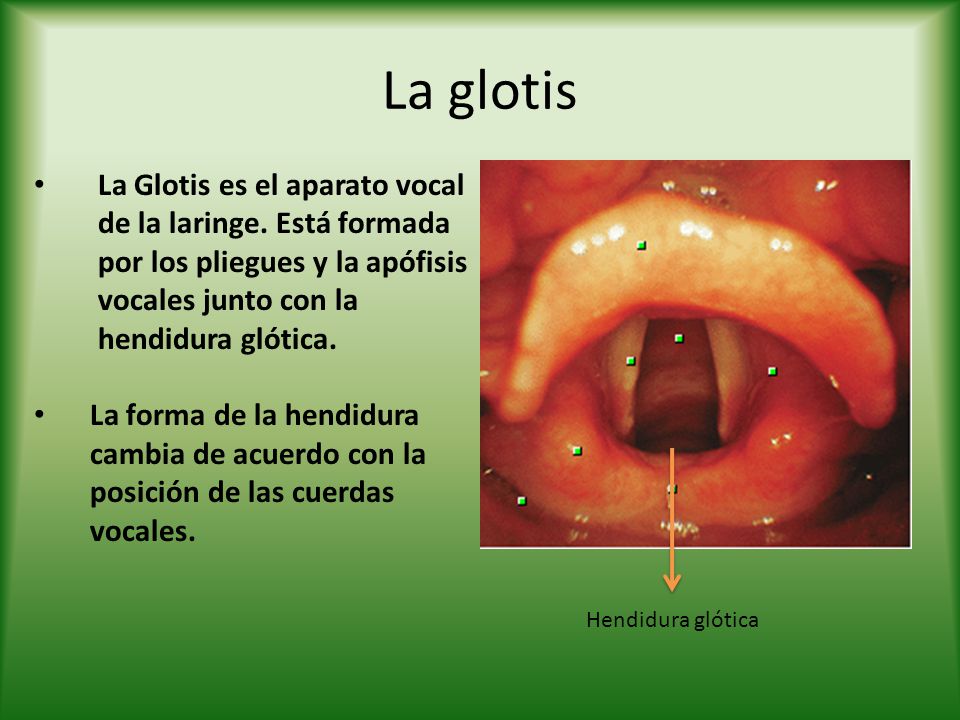 La glotis

• La Glotis es el aparato vocal de la laringe. Está formada por los pliegues y la apófisis vocales junto con la hendidura glótica.

• La forma de la hendidura cambia de acuerdo con la posición de las cuerdas vocales.

Hendidura glótica